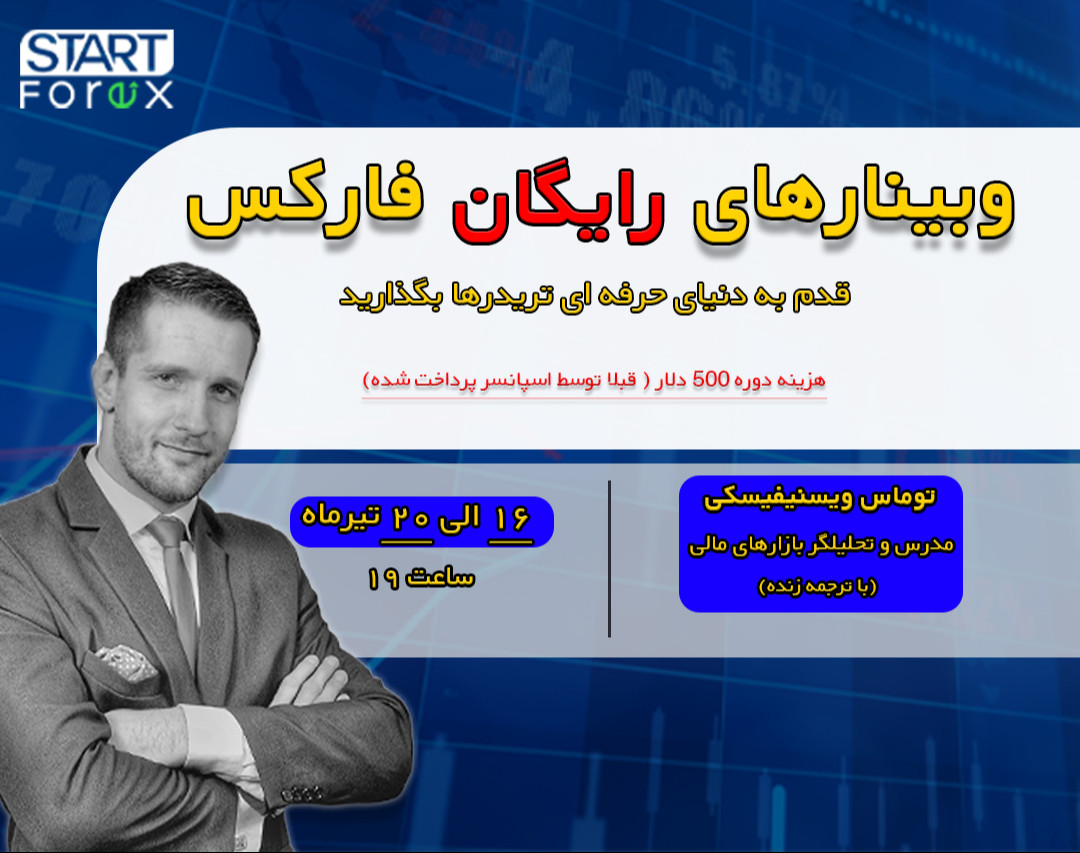 START
Forex

وبینارهای رایگان فارکس

قدم به دنیای حرفه ای تریدرها بگذارید

هزینه دوره 500 دلار ( قبلا توسط اسپانسر پرداخت شده)

توماس ویسنیفیسکی
مدرس و تحلیلگر بازارهای مالی
(با ترجمه زنده)

۱۶ الی ۲۰ تیرماه
ساعت ۱۹